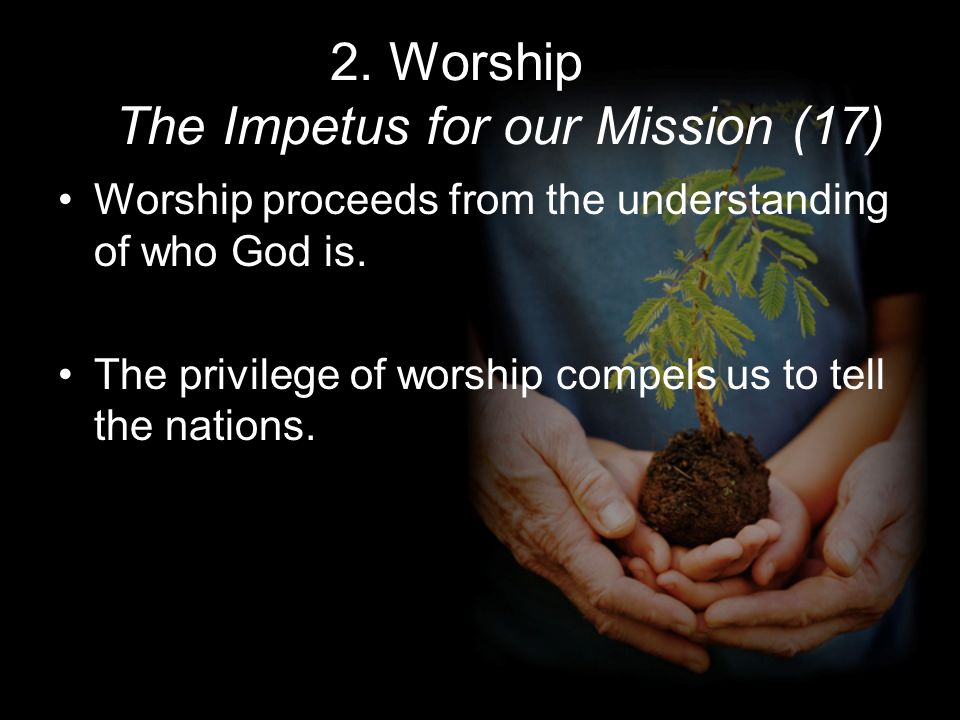 2. Worship
The Impetus for our Mission (17)

• Worship proceeds from the understanding of who God is.

• The privilege of worship compels us to tell the nations.